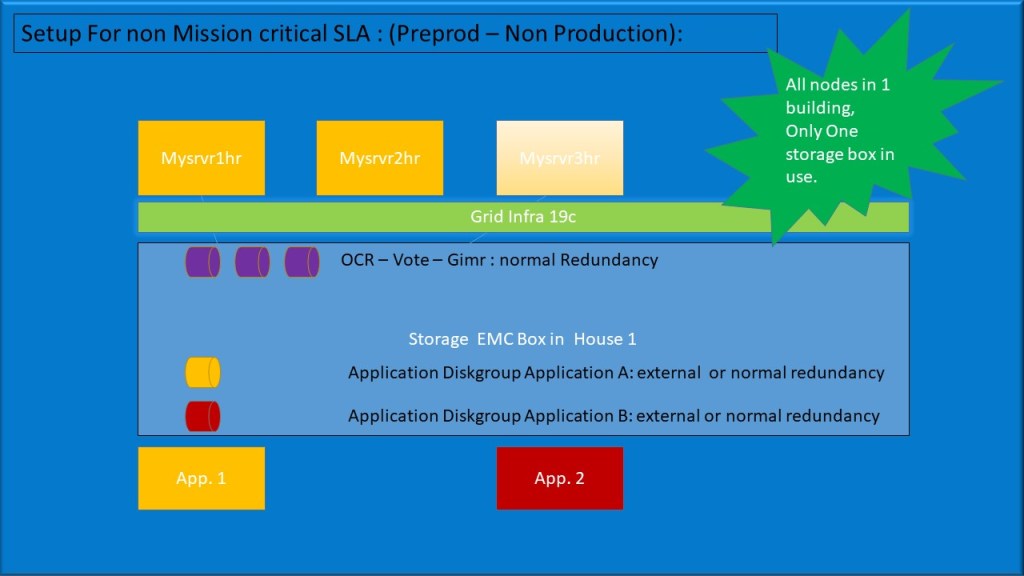 Setup For non Mission critical SLA : (Preprod – Non Production):

All nodes in 1 building, Only One storage box in use.

Mysrvr1hr

Mysrvr2hr

Mysrvr3hr

Grid Infra 19c

OCR – Vote – Gimr : normal Redundancy

Storage EMC Box in House 1

Application Diskgroup Application A: external or normal redundancy

Application Diskgroup Application B: external or normal redundancy

App. 1

App. 2